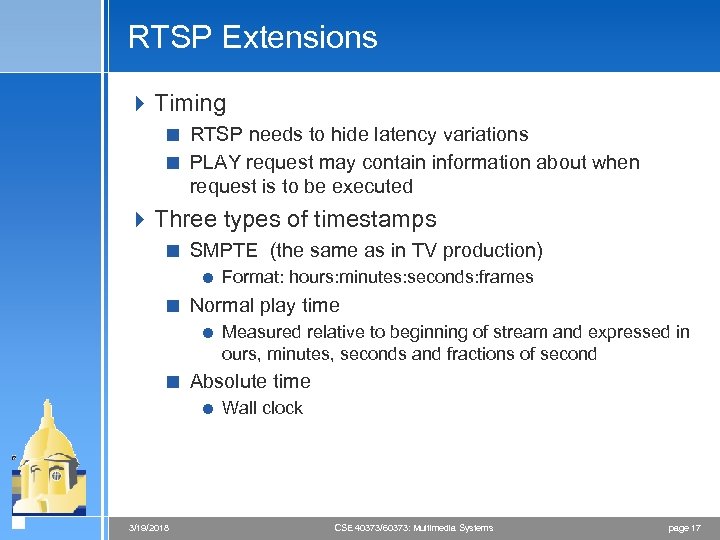 RTSP Extensions

Timing

RTSP needs to hide latency variations

PLAY request may contain information about when request is to be executed

Three types of timestamps

SMPTE (the same as in TV production)

Format: hours:minutes:seconds:frames

Normal play time

Measured relative to beginning of stream and expressed in ours, minutes, seconds and fractions of second

Absolute time

Wall clock

3/19/2018 CSE 40373/60373: Multimedia Systems page 17